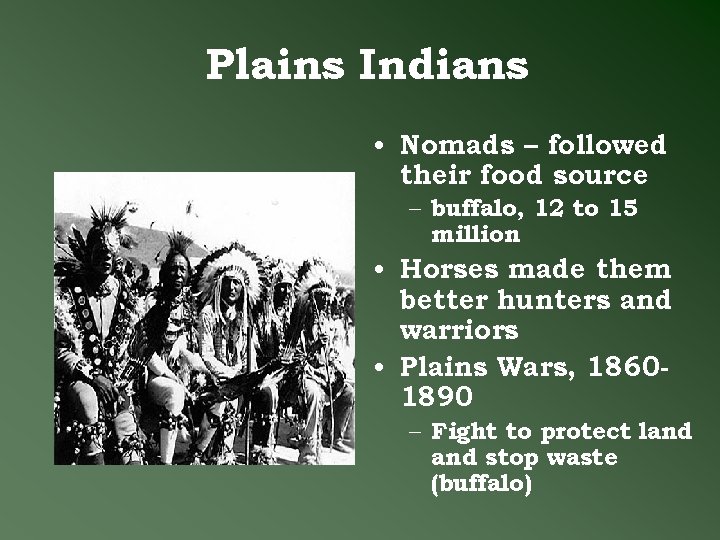 Plains Indians

• Nomads – followed their food source
  – buffalo, 12 to 15 million
• Horses made them better hunters and warriors
• Plains Wars, 1860-1890
  – Fight to protect land and stop waste (buffalo)